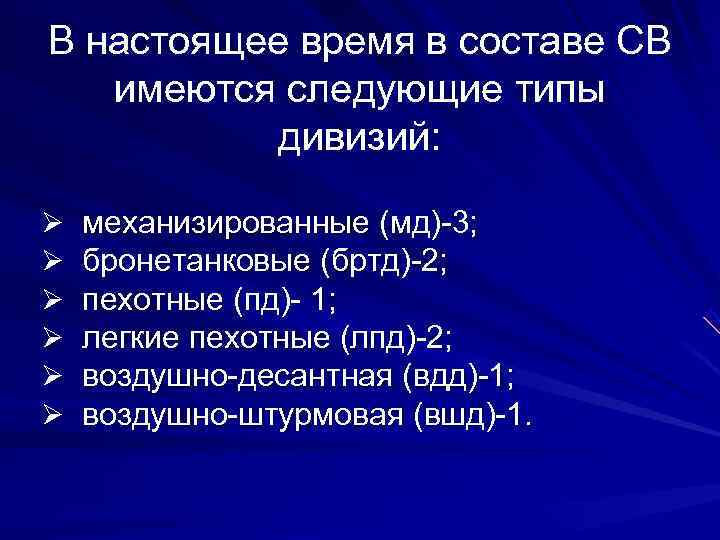 В настоящее время в составе СВ имеются следующие типы дивизий:

➢ механизированные (мд)-3;
➢ бронетанковые (бртд)-2;
➢ пехотные (пд)- 1;
➢ легкие пехотные (лпд)-2;
➢ воздушно-десантная (вдд)-1;
➢ воздушно-штурмовая (вшд)-1.